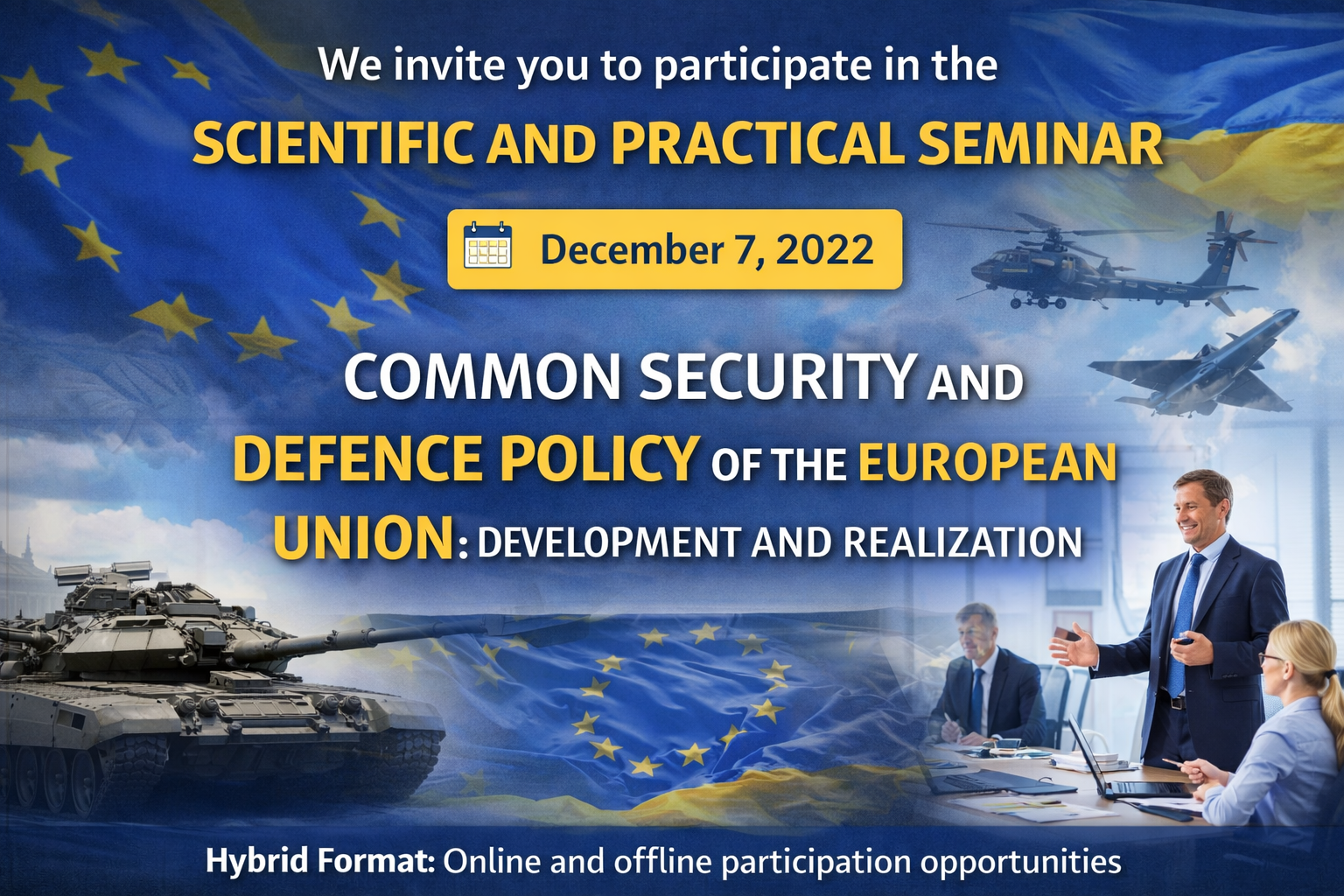 We invite you to participate in the

SCIENTIFIC AND PRACTICAL SEMINAR

December 7, 2022

COMMON SECURITY AND DEFENCE POLICY OF THE EUROPEAN UNION: DEVELOPMENT AND REALIZATION

Hybrid Format: Online and offline participation opportunities